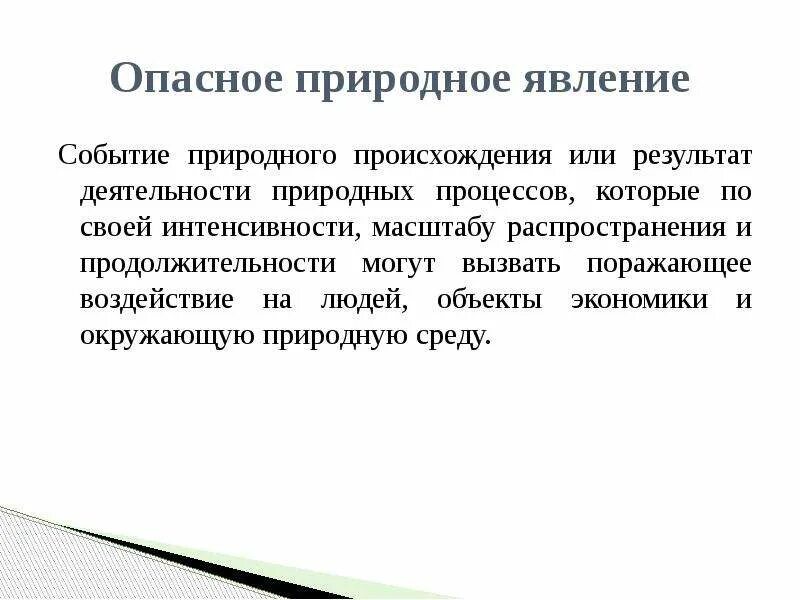 Опасное природное явление

Событие природного происхождения или результат деятельности природных процессов, которые по своей интенсивности, масштабу распространения и продолжительности могут вызвать поражающее воздействие на людей, объекты экономики и окружающую природную среду.